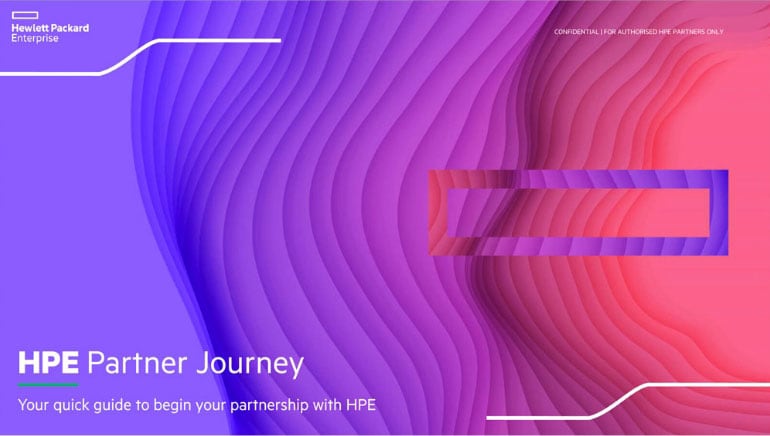 Hewlett Packard Enterprise

CONFIDENTIAL | FOR AUTHORISED HPE PARTNERS ONLY

HPE Partner Journey

Your quick guide to begin your partnership with HPE